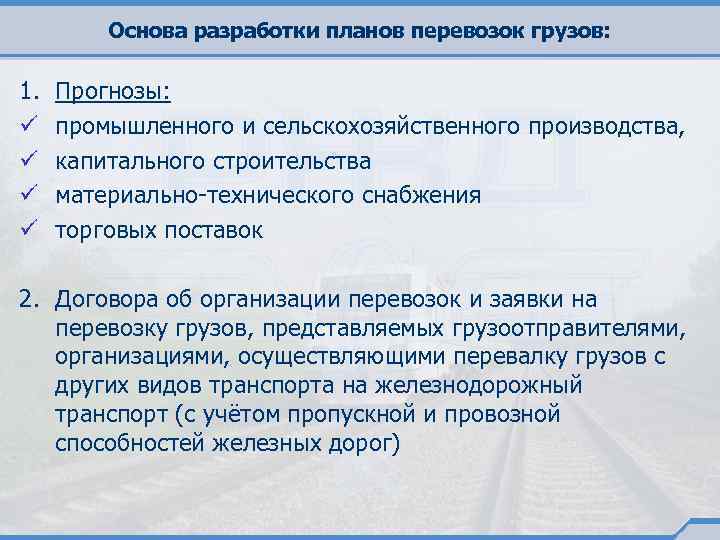 Основа разработки планов перевозок грузов:

1. Прогнозы:
✓ промышленного и сельскохозяйственного производства,
✓ капитального строительства
✓ материально-технического снабжения
✓ торговых поставок

2. Договора об организации перевозок и заявки на перевозку грузов, представляемых грузоотправителями, организациями, осуществляющими перевалку грузов с других видов транспорта на железнодорожный транспорт (с учётом пропускной и провозной способностей железных дорог)